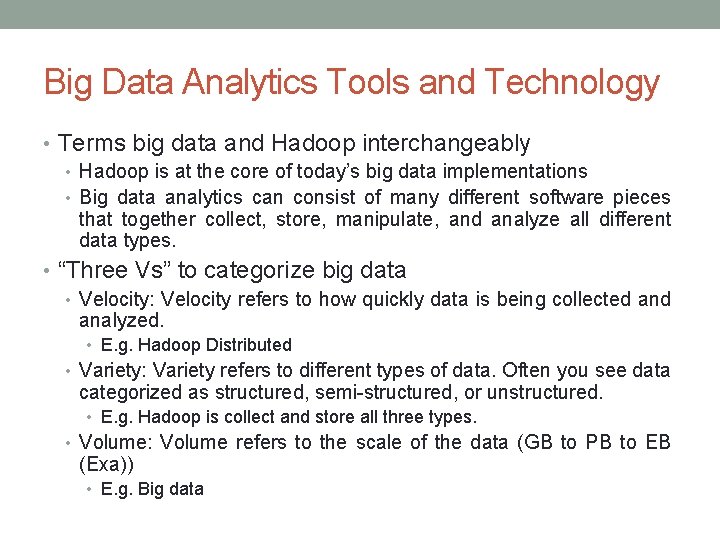 Big Data Analytics Tools and Technology

• Terms big data and Hadoop interchangeably
• Hadoop is at the core of today's big data implementations
• Big data analytics can consist of many different software pieces that together collect, store, manipulate, and analyze all different data types.

• "Three Vs" to categorize big data
• Velocity: Velocity refers to how quickly data is being collected and analyzed.
• E.g. Hadoop Distributed
• Variety: Variety refers to different types of data. Often you see data categorized as structured, semi-structured, or unstructured.
• E.g. Hadoop is collect and store all three types.
• Volume: Volume refers to the scale of the data (GB to PB to EB (Exa))
• E.g. Big data